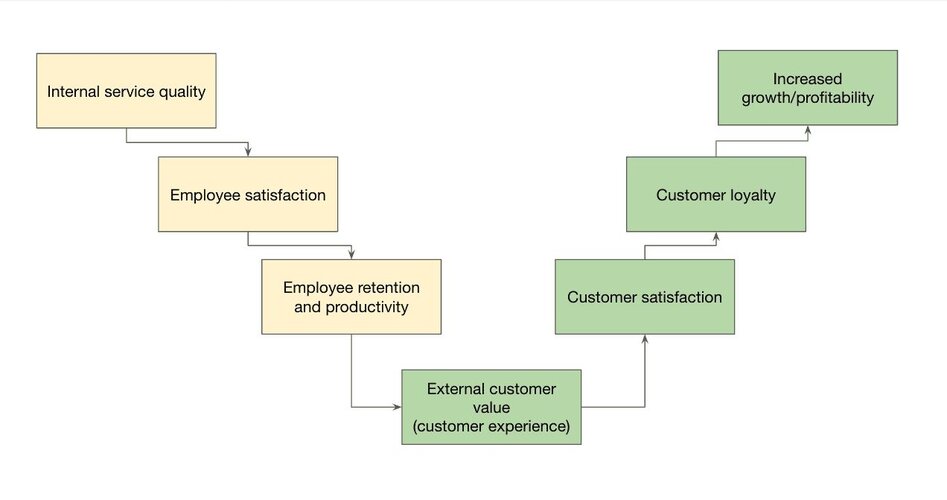 Internal service quality

Employee satisfaction

Employee retention and productivity

External customer value (customer experience)

Customer satisfaction

Customer loyalty

Increased growth/profitability